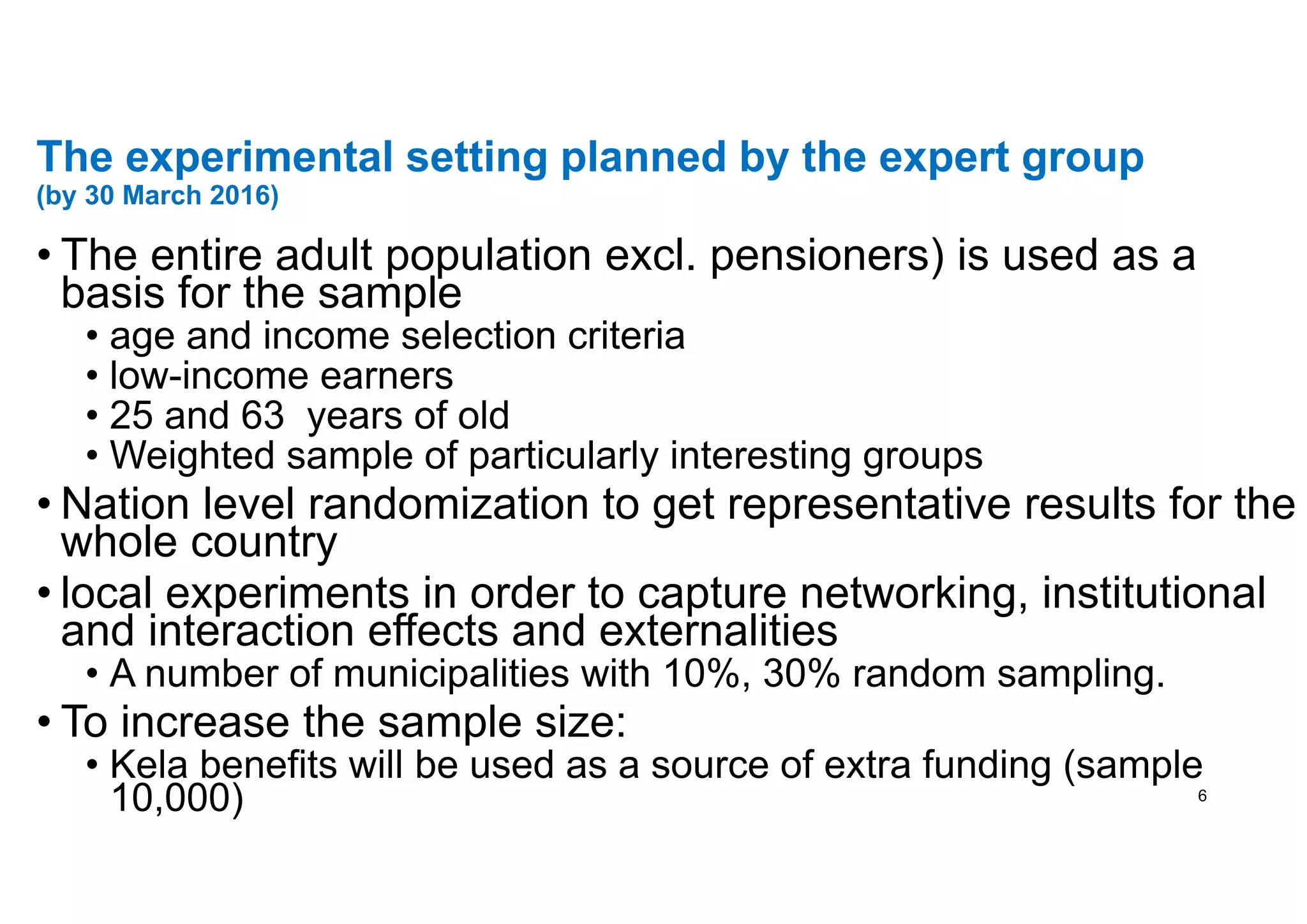 The experimental setting planned by the expert group
(by 30 March 2016)

• The entire adult population excl. pensioners) is used as a basis for the sample
  • age and income selection criteria
  • low-income earners
  • 25 and 63  years of old
  • Weighted sample of particularly interesting groups
• Nation level randomization to get representative results for the whole country
• local experiments in order to capture networking, institutional and interaction effects and externalities
  • A number of municipalities with 10%, 30% random sampling.
• To increase the sample size:
  • Kela benefits will be used as a source of extra funding (sample 10,000)

6